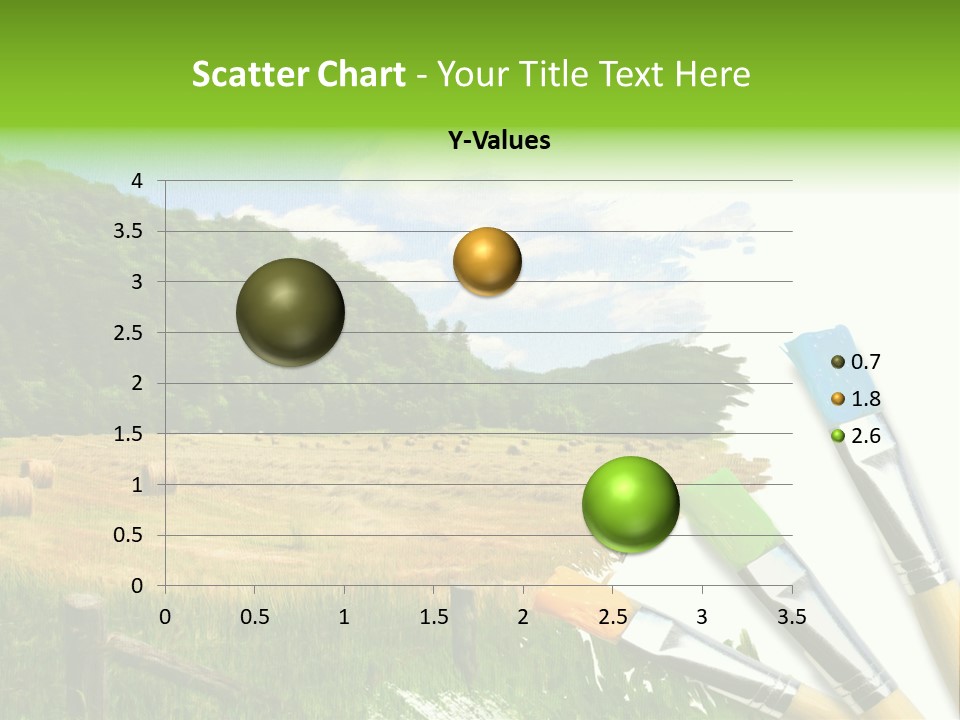 Scatter Chart - Your Title Text Here

Y-Values

4
3.5
3
2.5
2
1.5
1
0.5
0

0 0.5 1 1.5 2 2.5 3 3.5

0.7
1.8
2.6